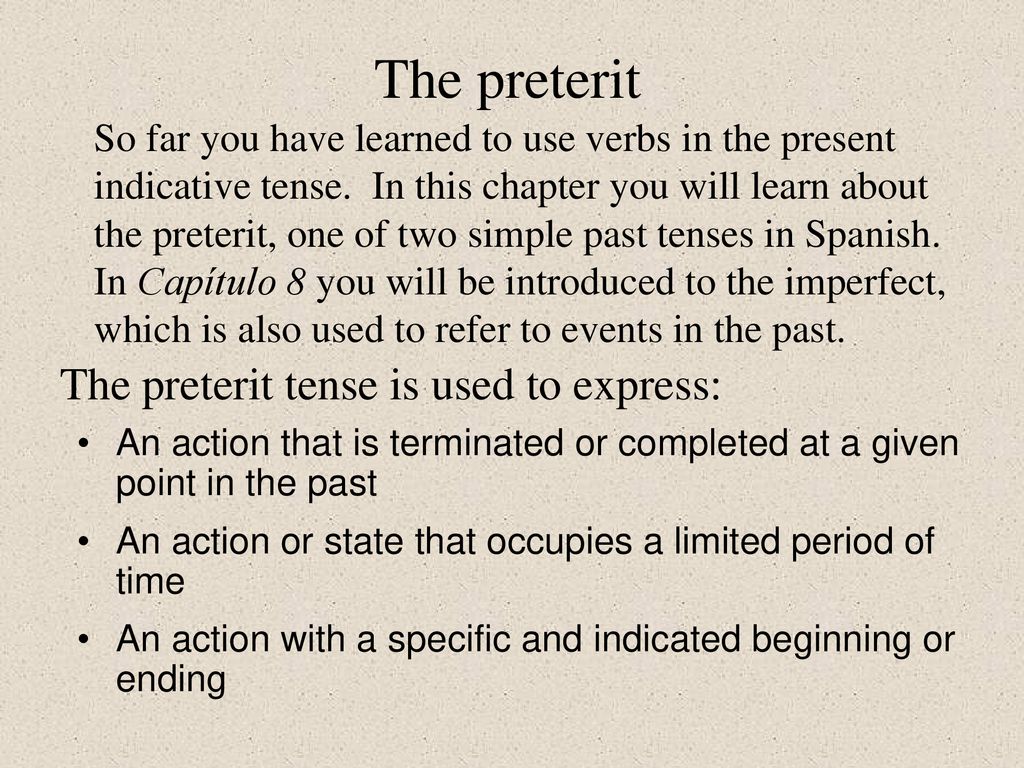 The preterit

So far you have learned to use verbs in the present indicative tense. In this chapter you will learn about the preterit, one of two simple past tenses in Spanish. In Capítulo 8 you will be introduced to the imperfect, which is also used to refer to events in the past.

The preterit tense is used to express:

• An action that is terminated or completed at a given point in the past

• An action or state that occupies a limited period of time

• An action with a specific and indicated beginning or ending